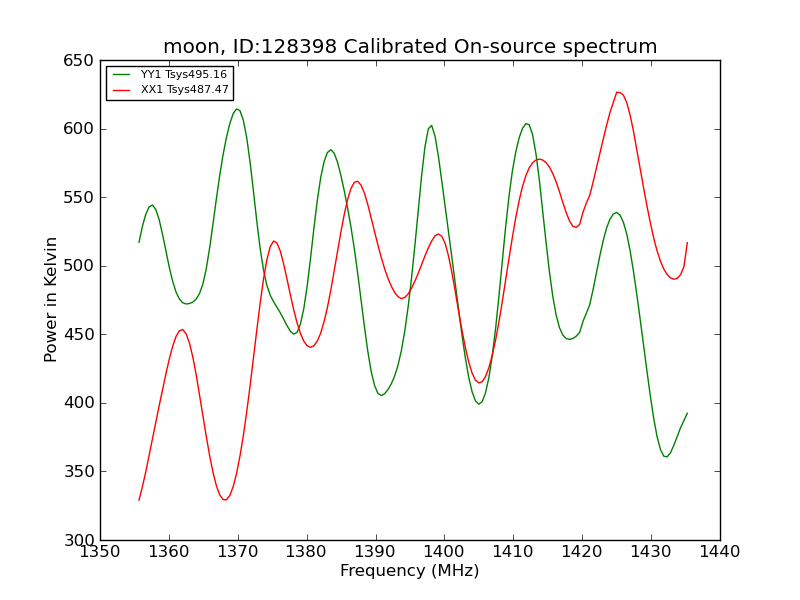 moon, ID:128398 Calibrated On-source spectrum

YY1 Tsys495.16
XX1 Tsys487.47

Power in Kelvin

650
600
550
500
450
400
350
300

1350 1360 1370 1380 1390 1400 1410 1420 1430 1440

Frequency (MHz)